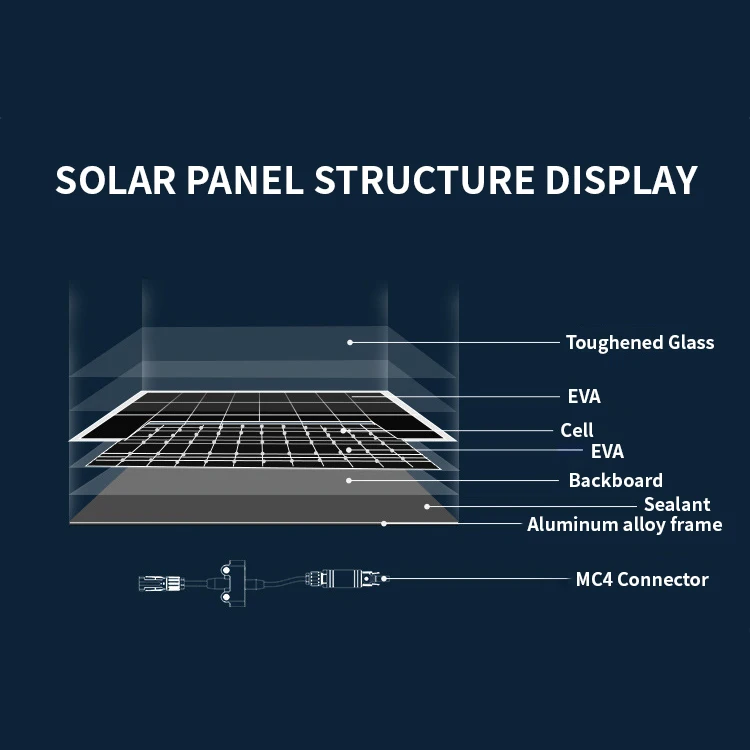 SOLAR PANEL STRUCTURE DISPLAY

Toughened Glass

EVA

Cell

EVA

Backboard

Sealant

Aluminum alloy frame

MC4 Connector